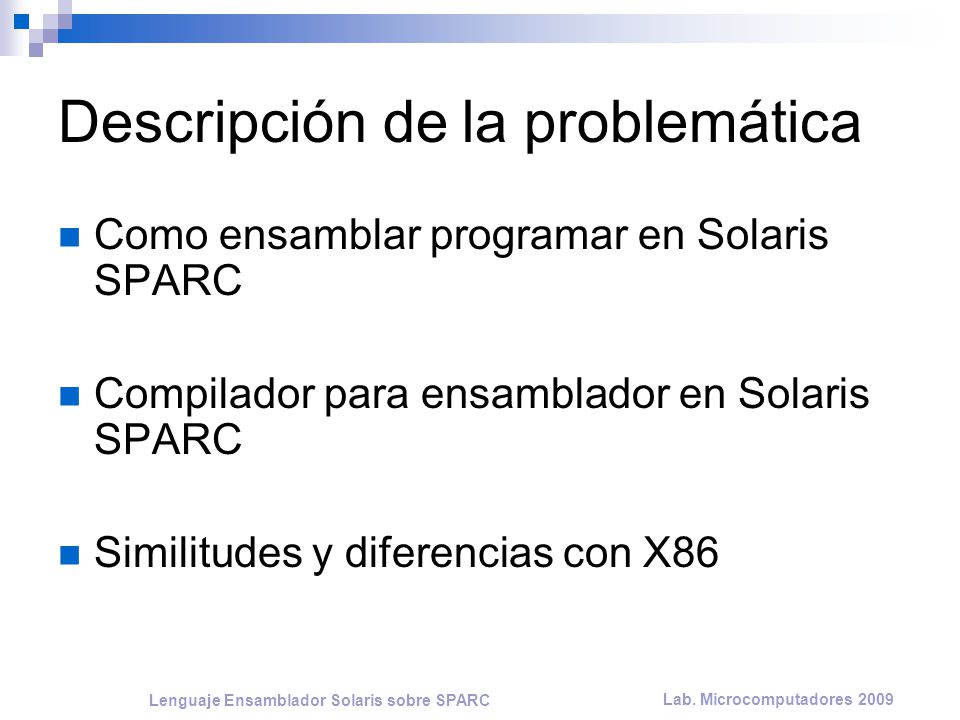 Descripción de la problemática

Como ensamblar programar en Solaris SPARC

Compilador para ensamblador en Solaris SPARC

Similitudes y diferencias con X86

Lenguaje Ensamblador Solaris sobre SPARC

Lab. Microcomputadores 2009